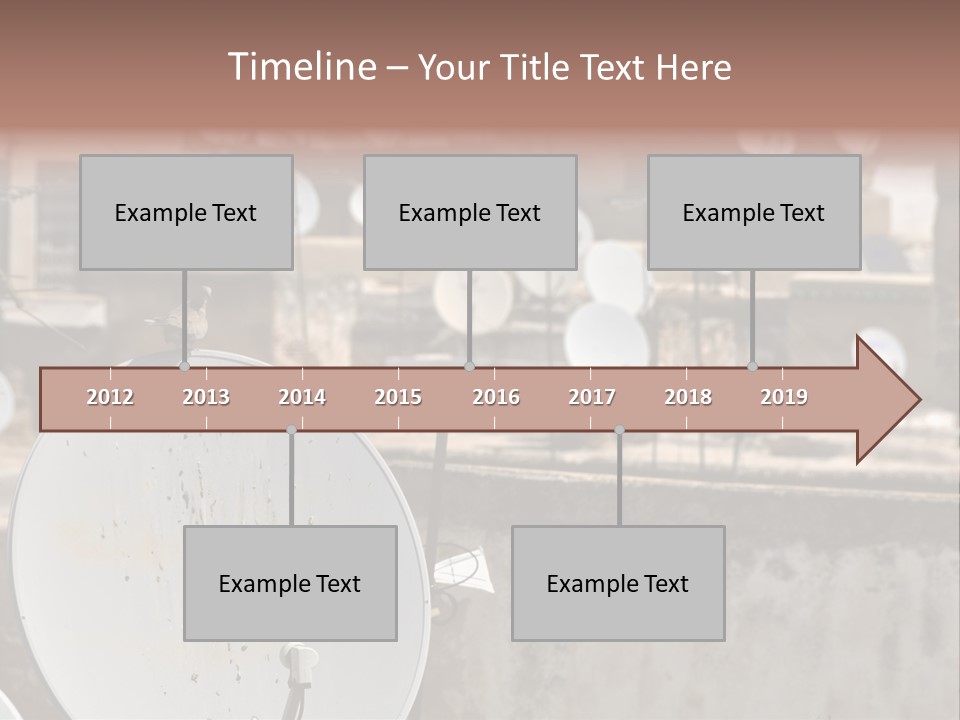 Timeline – Your Title Text Here

Example Text

Example Text

Example Text

2012 2013 2014 2015 2016 2017 2018 2019

Example Text

Example Text